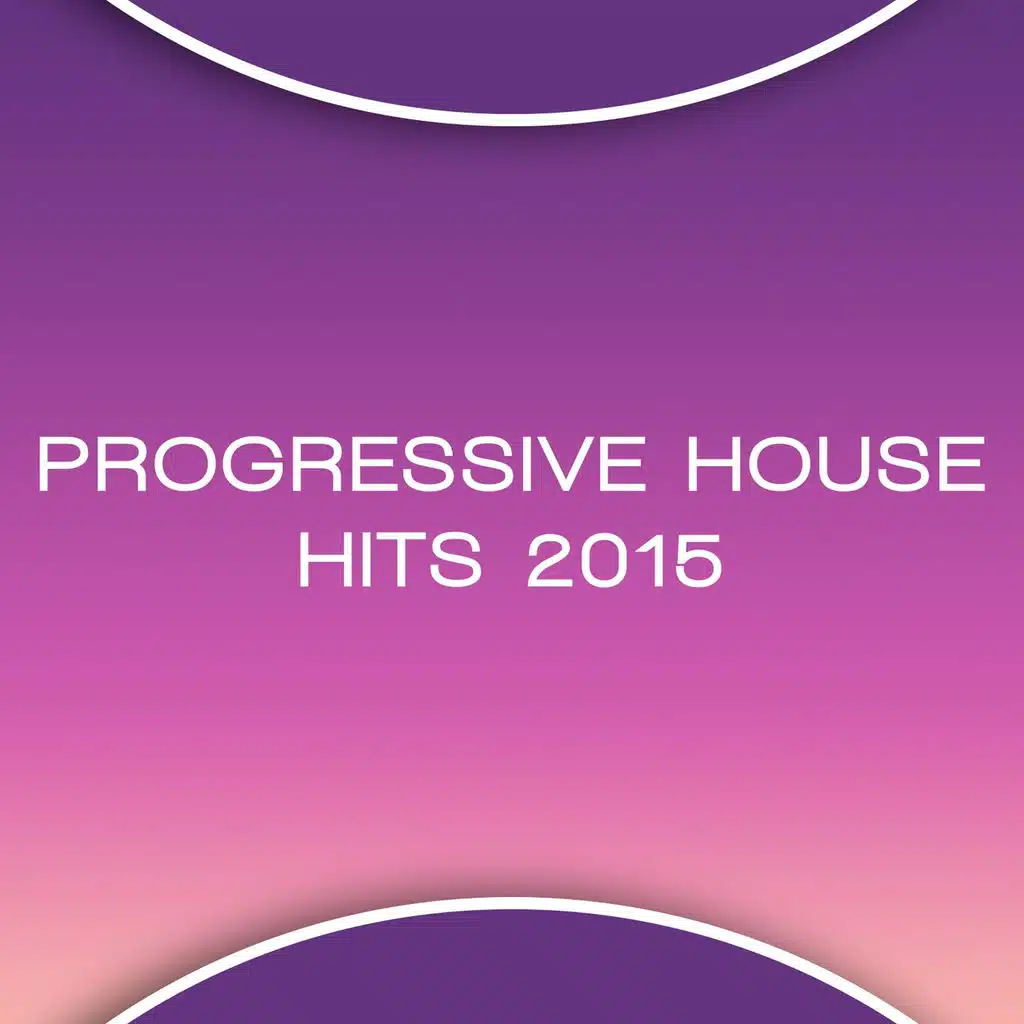 PROGRESSIVE HOUSE HITS 2015